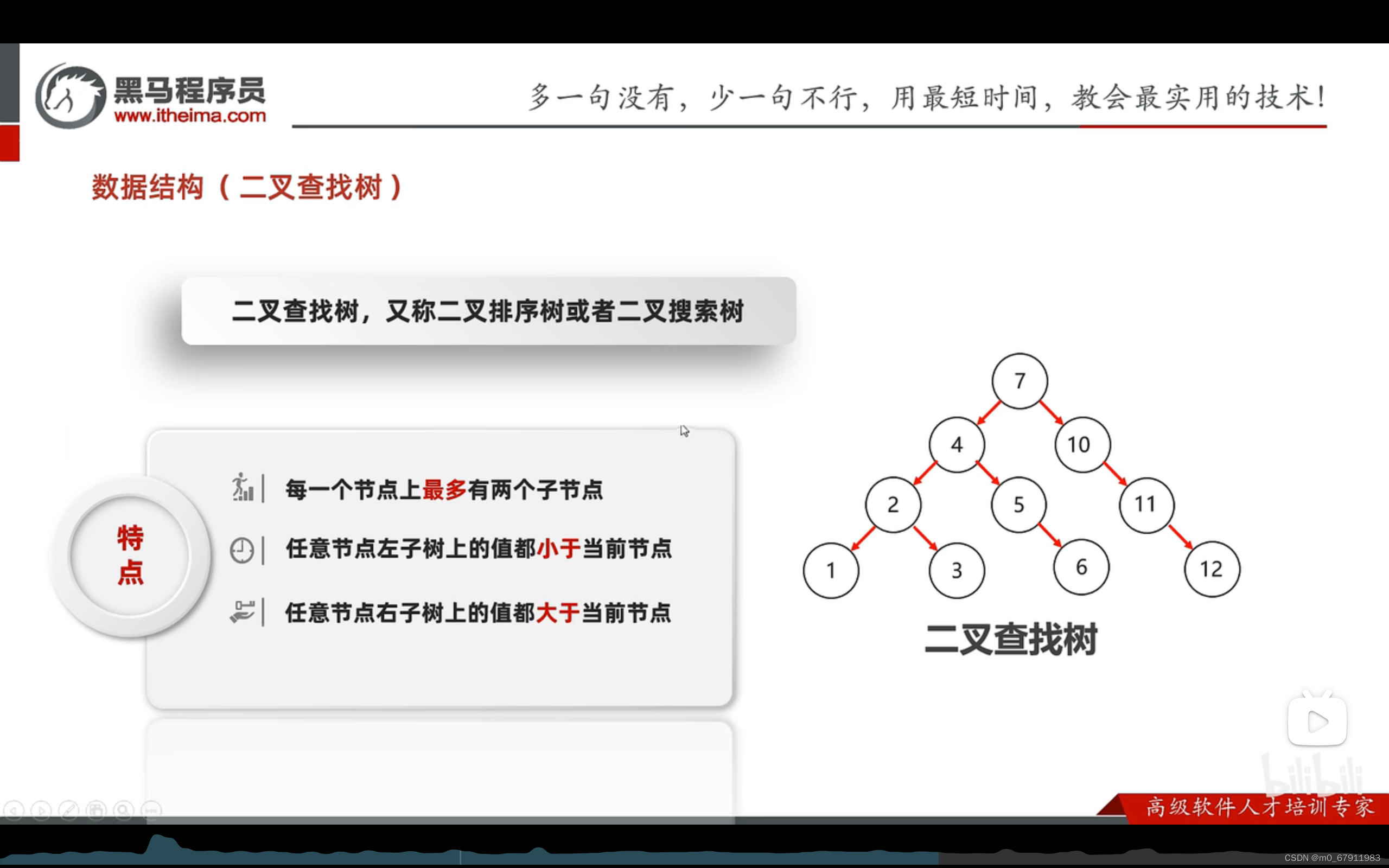 黑马程序员
www.itheima.com

多一句没有，少一句不行，用最短时间，教会最实用的技术！

数据结构（二叉查找树）

二叉查找树，又称二叉排序树或者二叉搜索树

特点

每一个节点上最多有两个子节点

任意节点左子树上的值都小于当前节点

任意节点右子树上的值都大于当前节点

7
4
10
2
5
11
1
3
6
12

二叉查找树

bilibili

高级软件人才培训专家

CSDN @m0_67911983